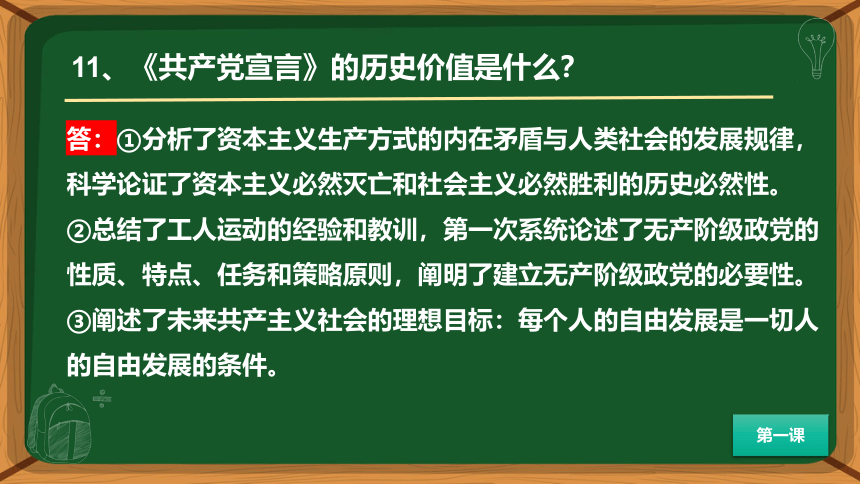 11、《共产党宣言》的历史价值是什么?

答：①分析了资本主义生产方式的内在矛盾与人类社会的发展规律，科学论证了资本主义必然灭亡和社会主义必然胜利的历史必然性。
②总结了工人运动的经验和教训，第一次系统论述了无产阶级政党的性质、特点、任务和策略原则，阐明了建立无产阶级政党的必要性。
③阐述了未来共产主义社会的理想目标：每个人的自由发展是一切人的自由发展的条件。

第一课